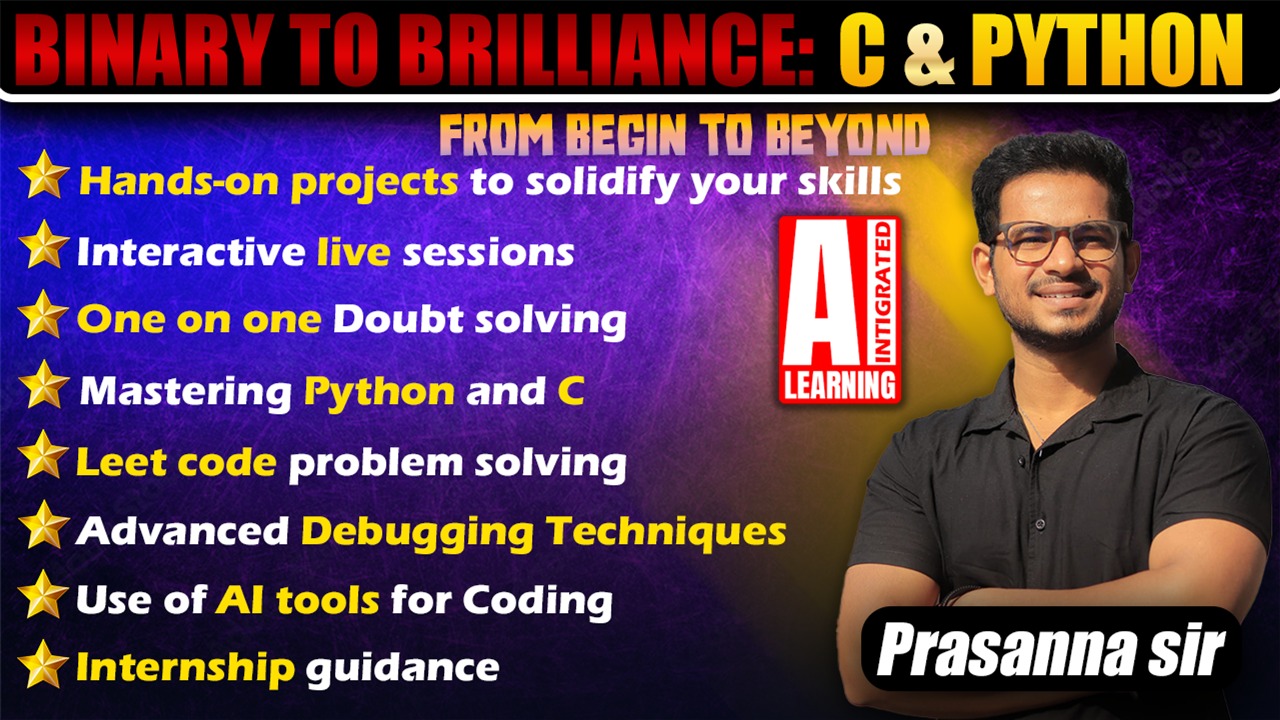 BINARY TO BRILLIANCE: C & PYTHON

FROM BEGIN TO BEYOND

Hands-on projects to solidify your skills

Interactive live sessions

One on one Doubt solving

Mastering Python and C

Leet code problem solving

Advanced Debugging Techniques

Use of AI tools for Coding

Internship guidance

AI INTIGRATED LEARNING

Prasanna sir